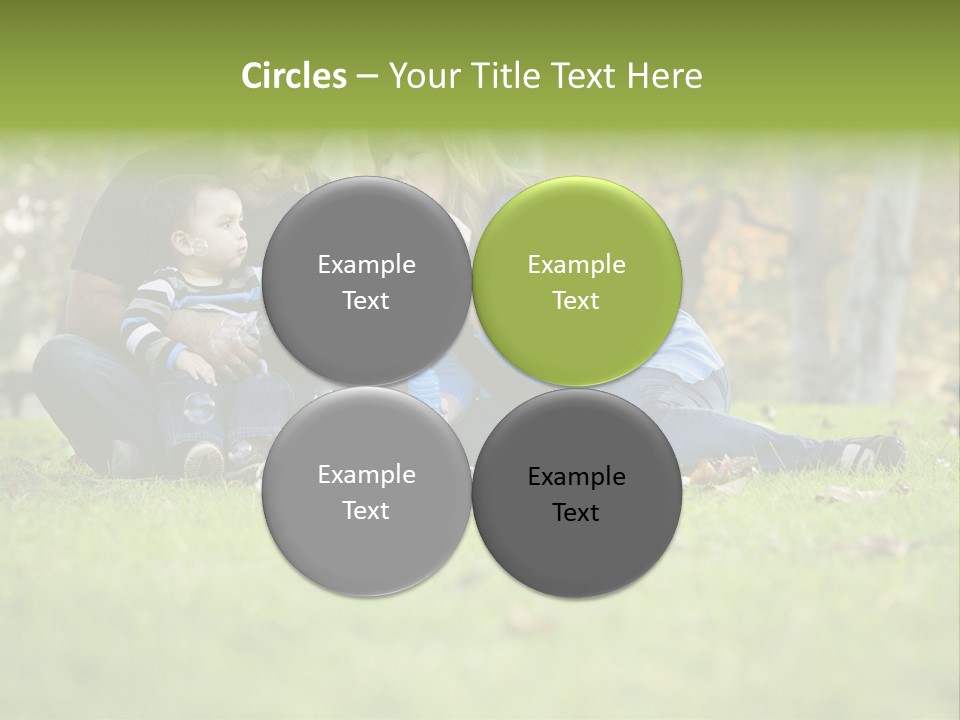 Circles – Your Title Text Here

Example Text

Example Text

Example Text

Example Text